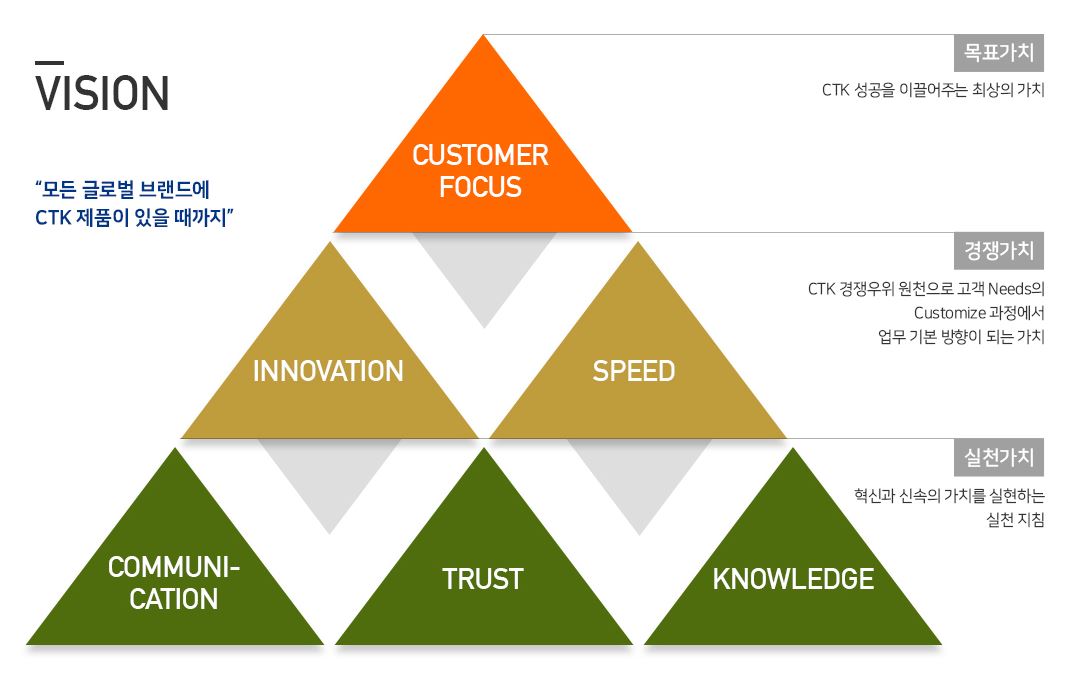 VISION

"모든 글로벌 브랜드에 CTK 제품이 있을 때까지"

CUSTOMER FOCUS

목표가치

CTK 성공을 이끌어주는 최상의 가치

INNOVATION

SPEED

경쟁가치

CTK 경쟁우위 원천으로 고객 Needs의 Customize 과정에서 업무 기본 방향이 되는 가치

COMMUNI-CATION

TRUST

KNOWLEDGE

실천가치

혁신과 신속의 가치를 실현하는 실천 지침